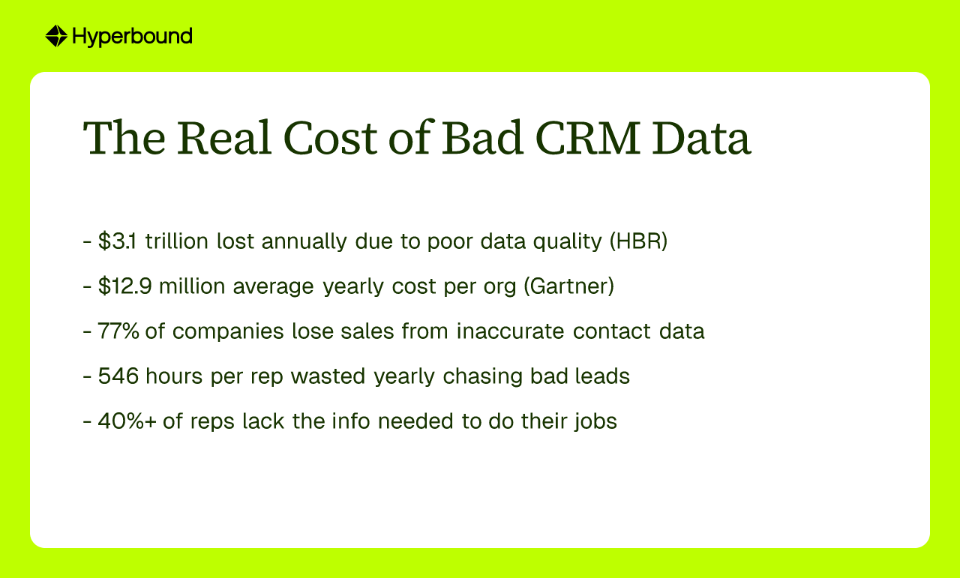 Hyperbound

The Real Cost of Bad CRM Data

- \$3.1 trillion lost annually due to poor data quality (HBR)

- \$12.9 million average yearly cost per org (Gartner)

- 77% of companies lose sales from inaccurate contact data

- 546 hours per rep wasted yearly chasing bad leads

- 40%+ of reps lack the info needed to do their jobs